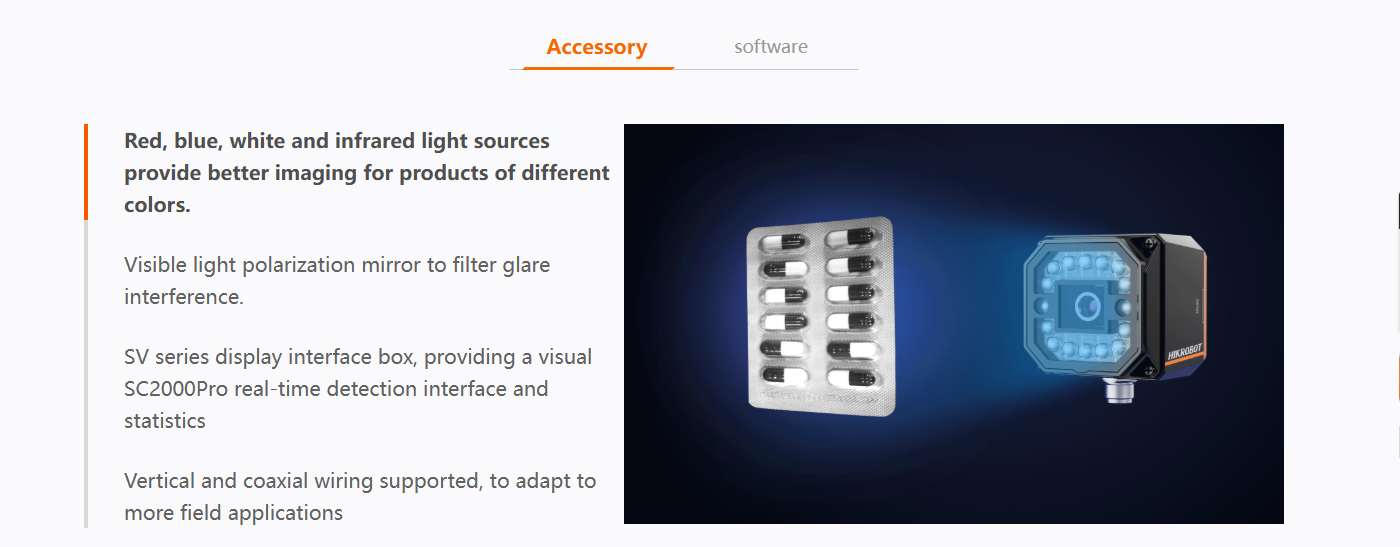 Accessory
software

Red, blue, white and infrared light sources provide better imaging for products of different colors.

Visible light polarization mirror to filter glare interference.

SV series display interface box, providing a visual SC2000Pro real-time detection interface and statistics

Vertical and coaxial wiring supported, to adapt to more field applications

HIKROBOT